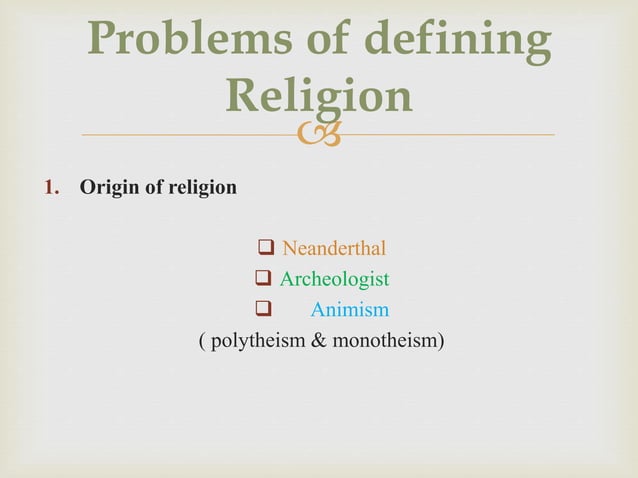 Problems of defining Religion

1. Origin of religion

❑ Neanderthal
❑ Archeologist
❑ Animism
( polytheism & monotheism)